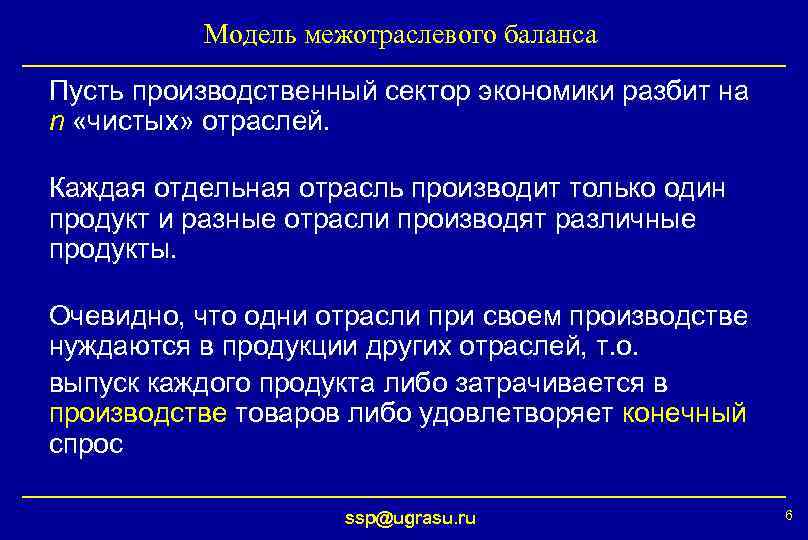 Модель межотраслевого баланса

Пусть производственный сектор экономики разбит на $n$ «чистых» отраслей.

Каждая отдельная отрасль производит только один продукт и разные отрасли производят различные продукты.

Очевидно, что одни отрасли при своем производстве нуждаются в продукции других отраслей, т.о.
выпуск каждого продукта либо затрачивается в производстве товаров либо удовлетворяет конечный спрос

ssp@ugrasu.ru

6